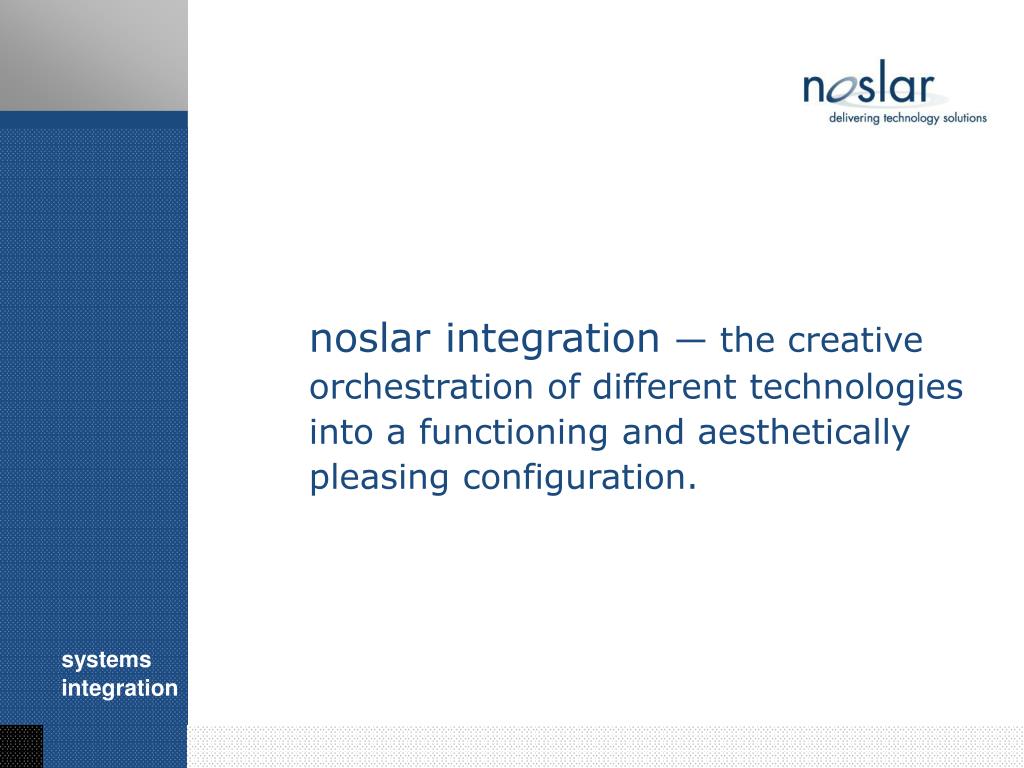 noslar
delivering technology solutions

noslar integration — the creative orchestration of different technologies into a functioning and aesthetically pleasing configuration.

systems integration